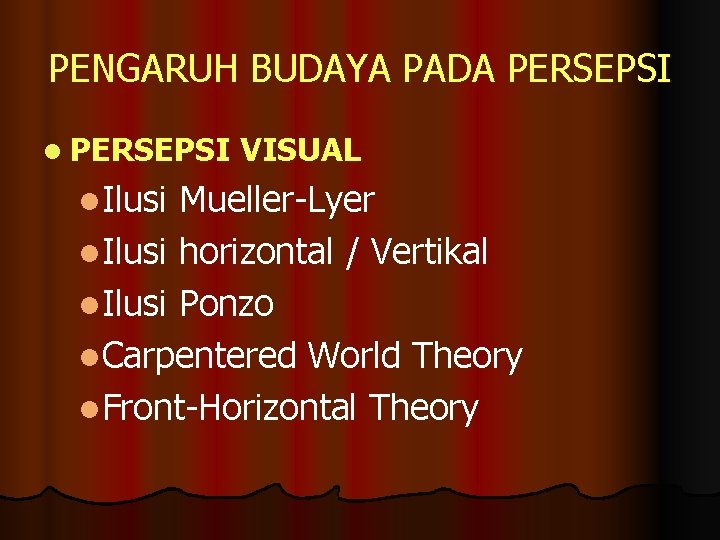 PENGARUH BUDAYA PADA PERSEPSI

• PERSEPSI VISUAL

• Ilusi Mueller-Lyer
• Ilusi horizontal / Vertikal
• Ilusi Ponzo
• Carpentered World Theory
• Front-Horizontal Theory